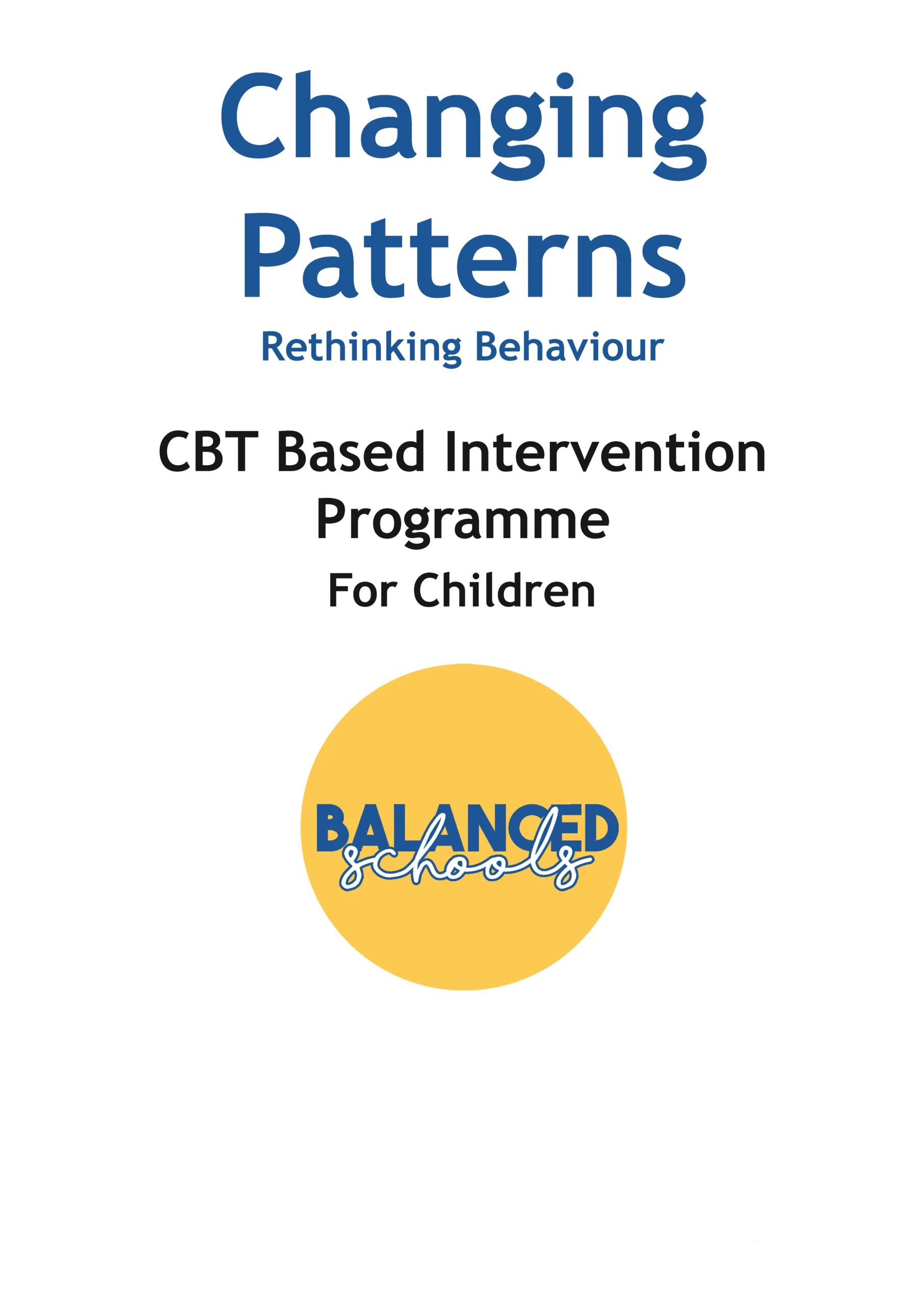 Changing Patterns

Rethinking Behaviour

CBT Based Intervention Programme

For Children

BALANCED schools